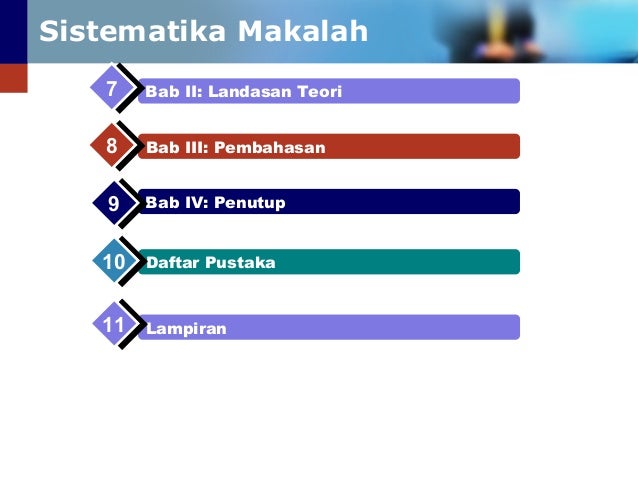 Sistematika Makalah

7 Bab II: Landasan Teori

8 Bab III: Pembahasan

9 Bab IV: Penutup

10 Daftar Pustaka

11 Lampiran